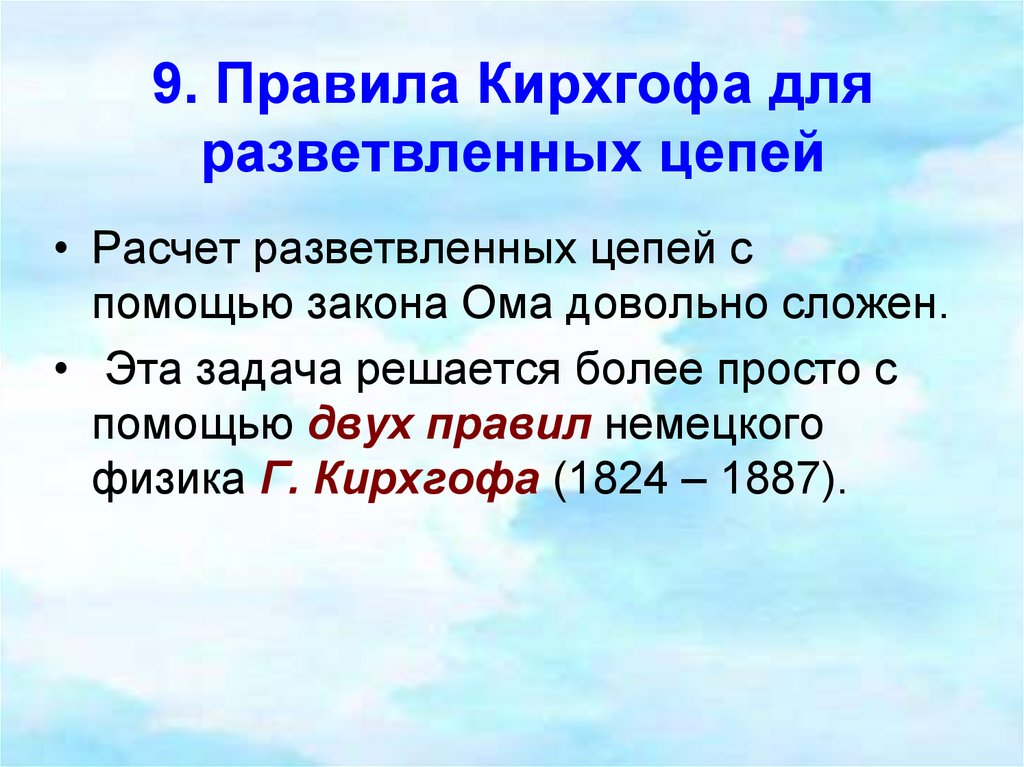 9. Правила Кирхгофа для разветвленных цепей

• Расчет разветвленных цепей с помощью закона Ома довольно сложен.

• Эта задача решается более просто с помощью двух правил немецкого физика Г. Кирхгофа (1824 – 1887).